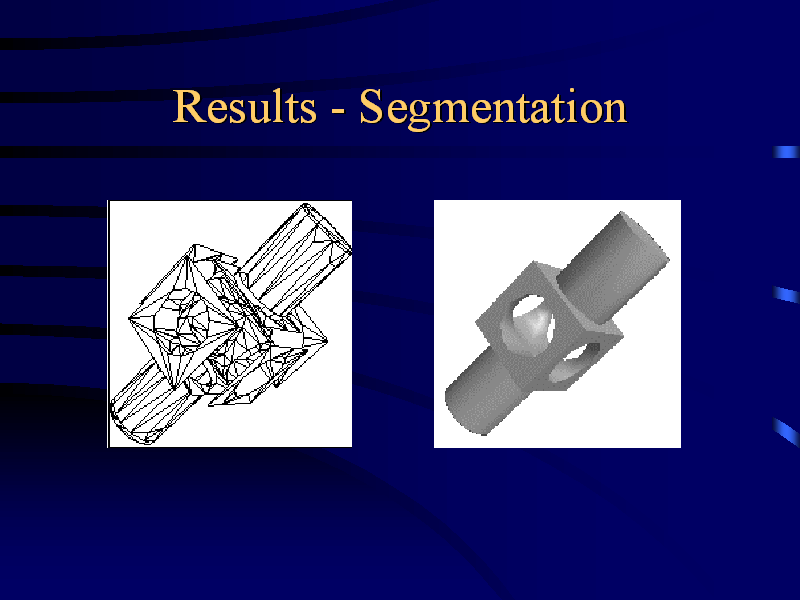 Results - Segmentation